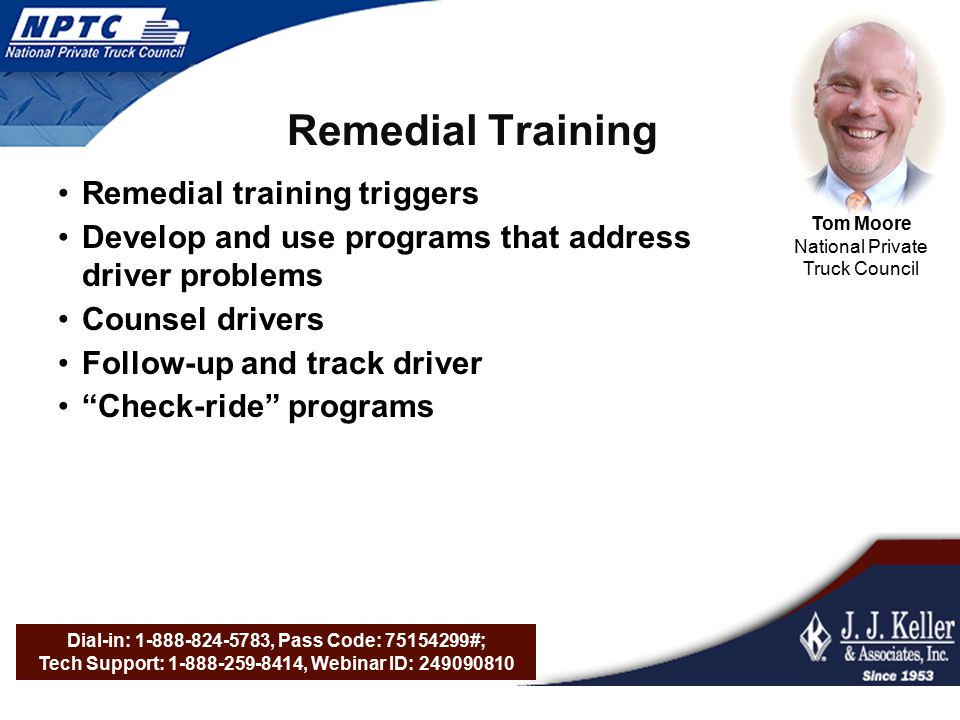 NPTC
National Private Truck Council

Remedial Training

• Remedial training triggers
• Develop and use programs that address driver problems
• Counsel drivers
• Follow-up and track driver
• “Check-ride” programs

Tom Moore
National Private Truck Council

Dial-in: 1-888-824-5783, Pass Code: 75154299#;
Tech Support: 1-888-259-8414, Webinar ID: 249090810

J. J. Keller
& Associates, Inc.
Since 1953